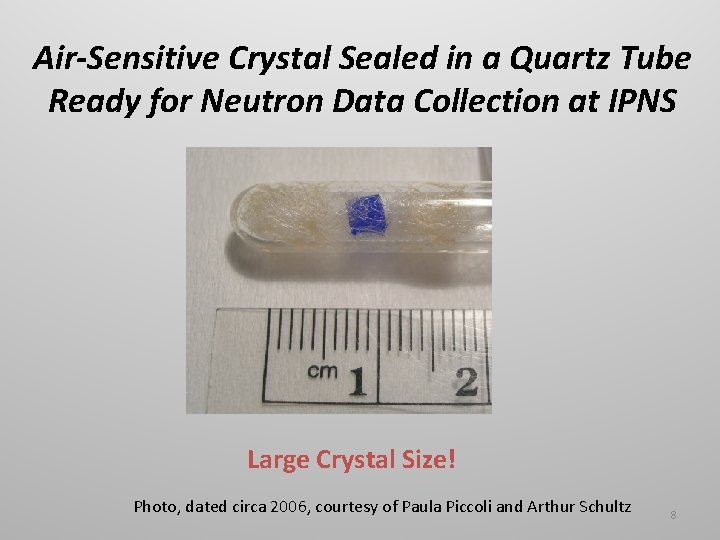 Air-Sensitive Crystal Sealed in a Quartz Tube Ready for Neutron Data Collection at IPNS

cm 1 2

Large Crystal Size!

Photo, dated circa 2006, courtesy of Paula Piccoli and Arthur Schultz

8